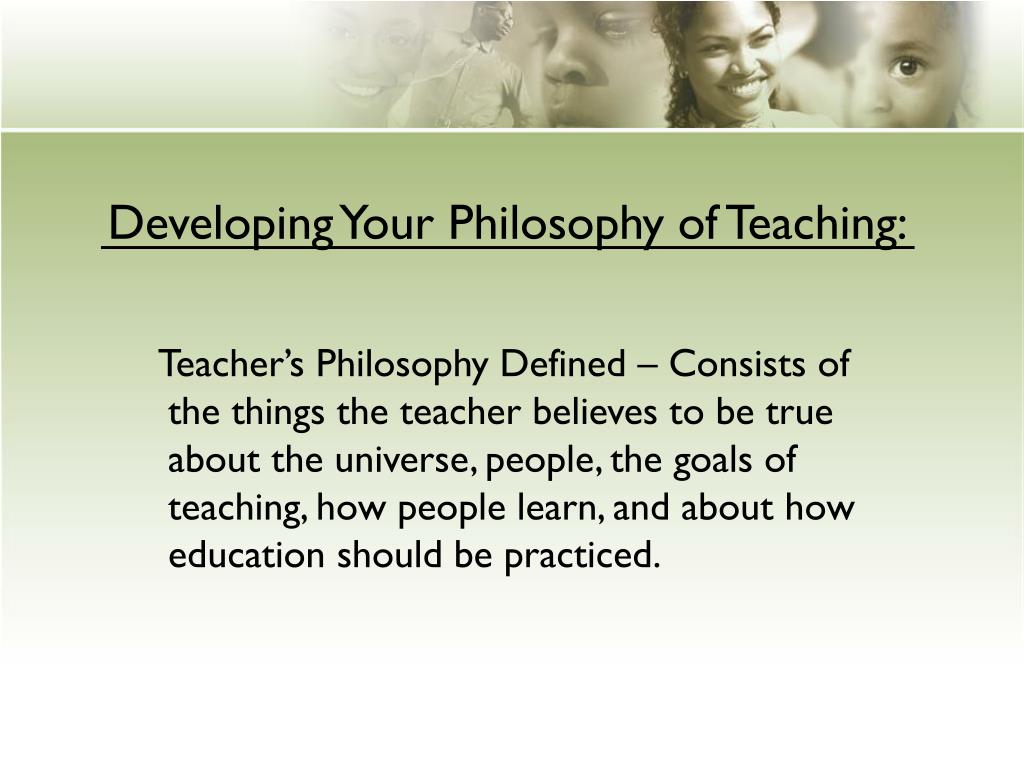 Developing Your Philosophy of Teaching:

Teacher’s Philosophy Defined – Consists of the things the teacher believes to be true about the universe, people, the goals of teaching, how people learn, and about how education should be practiced.